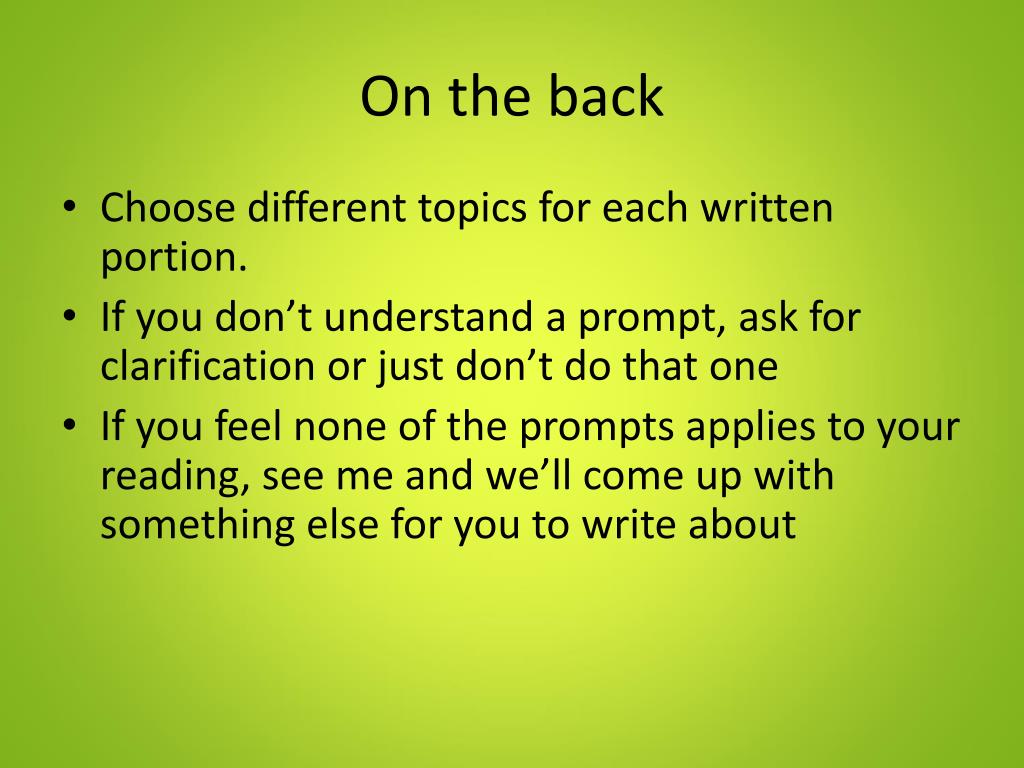 On the back

• Choose different topics for each written portion.
• If you don’t understand a prompt, ask for clarification or just don’t do that one
• If you feel none of the prompts applies to your reading, see me and we’ll come up with something else for you to write about